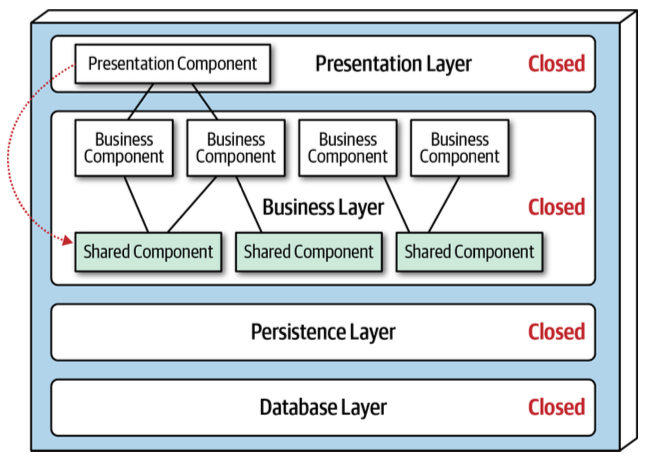 Presentation Component

Presentation Layer

Closed

Business Component

Business Component

Business Component

Business Component

Business Layer

Closed

Shared Component

Shared Component

Shared Component

Persistence Layer

Closed

Database Layer

Closed